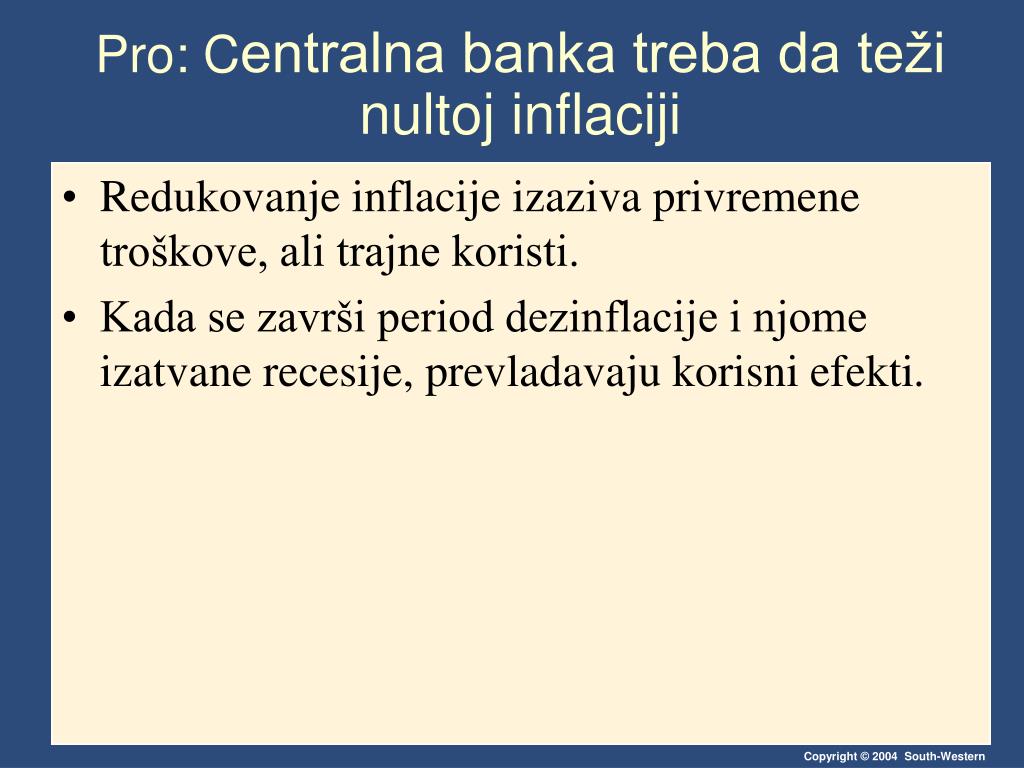 Pro: Centralna banka treba da teži nultoj inflaciji

• Redukovanje inflacije izaziva privremene troškove, ali trajne koristi.
• Kada se završi period dezinflacije i njome izatvane recesije, prevladavaju korisni efekti.

Copyright © 2004 South-Western